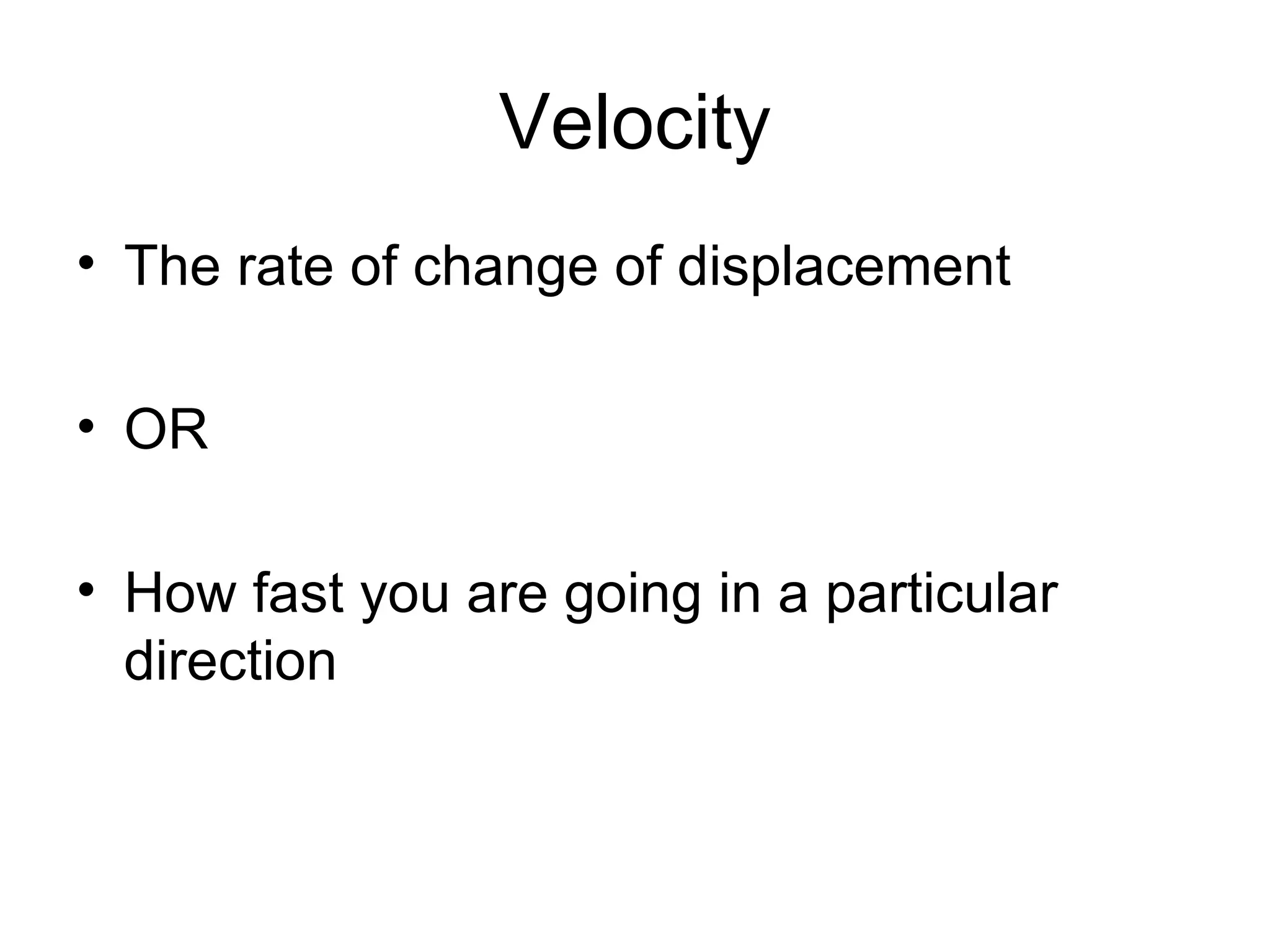 Velocity

• The rate of change of displacement

• OR

• How fast you are going in a particular direction